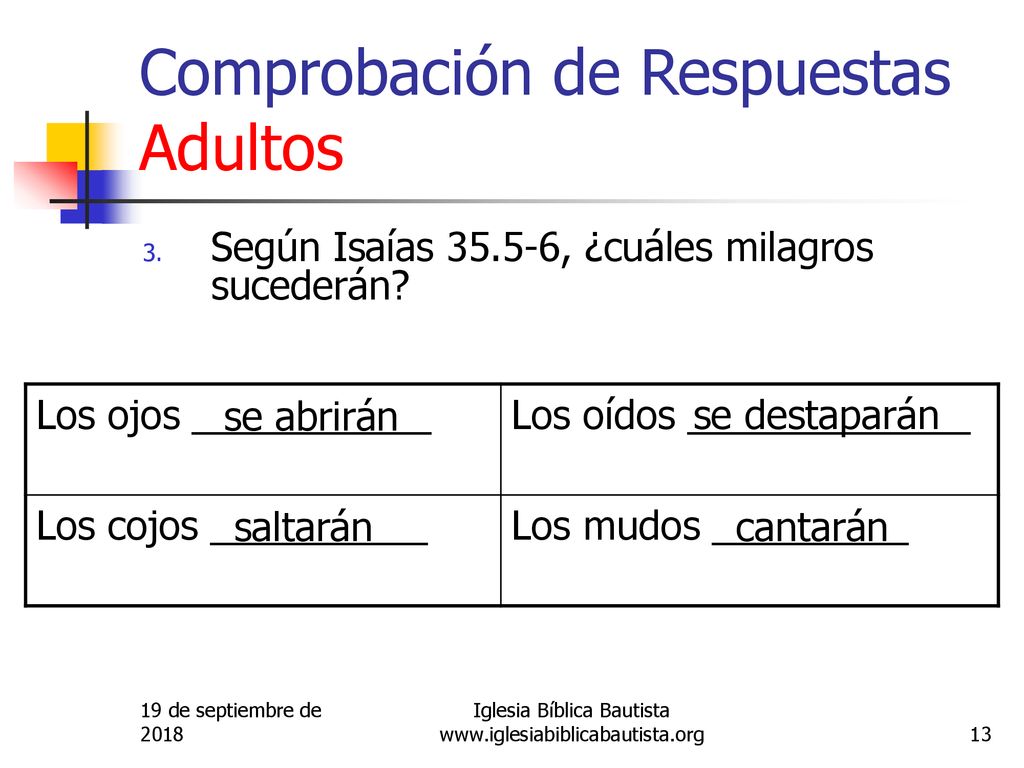 Comprobación de Respuestas Adultos

3. Según Isaías 35.5-6, ¿cuáles milagros sucederán?

| Los ojos se abrirán | Los oídos se destaparán |
|---|---|
| Los cojos saltarán | Los mudos cantarán |

19 de septiembre de 2018

Iglesia Bíblica Bautista
www.iglesiabiblicabautista.org

13